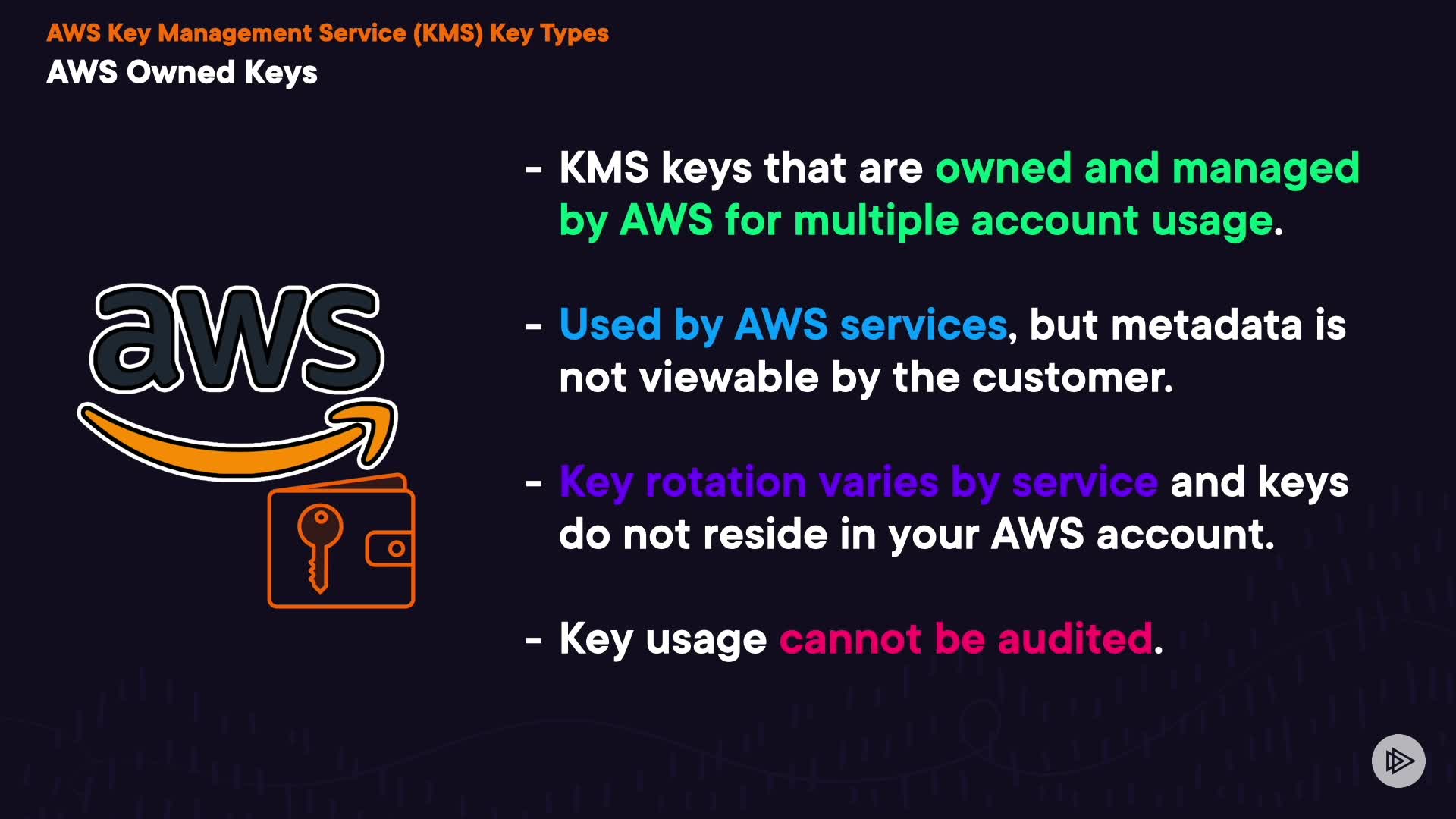 AWS Key Management Service (KMS) Key Types
AWS Owned Keys

aws

- KMS keys that are owned and managed by AWS for multiple account usage.

- Used by AWS services, but metadata is not viewable by the customer.

- Key rotation varies by service and keys do not reside in your AWS account.

- Key usage cannot be audited.